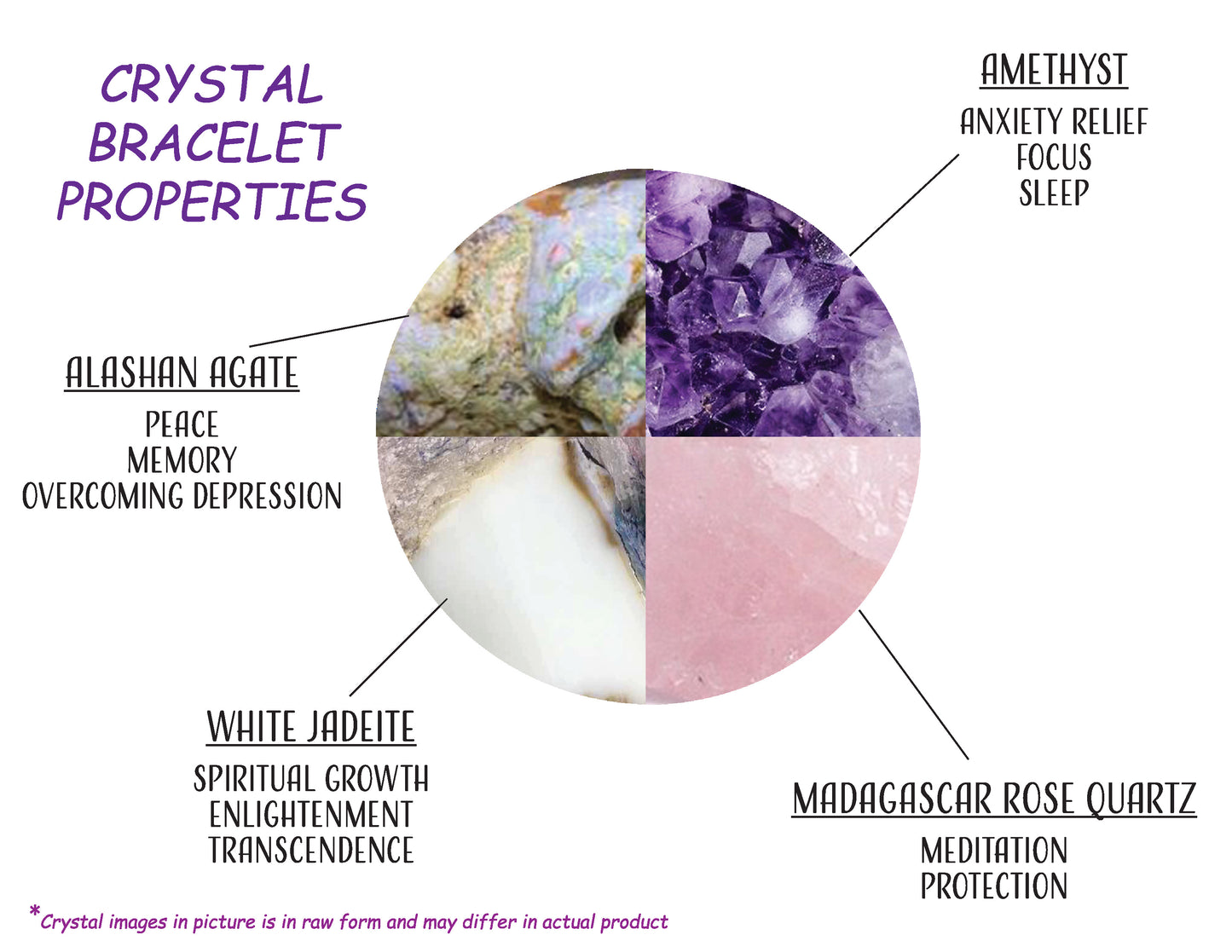 CRYSTAL BRACELET PROPERTIES

AMETHYST

ANXIETY RELIEF
FOCUS
SLEEP

ALASHAN AGATE

PEACE
MEMORY
OVERCOMING DEPRESSION

WHITE JADEITE

SPIRITUAL GROWTH
ENLIGHTENMENT
TRANSCENDENCE

MADAGASCAR ROSE QUARTZ

MEDITATION
PROTECTION

*Crystal images in picture is in raw form and may differ in actual product